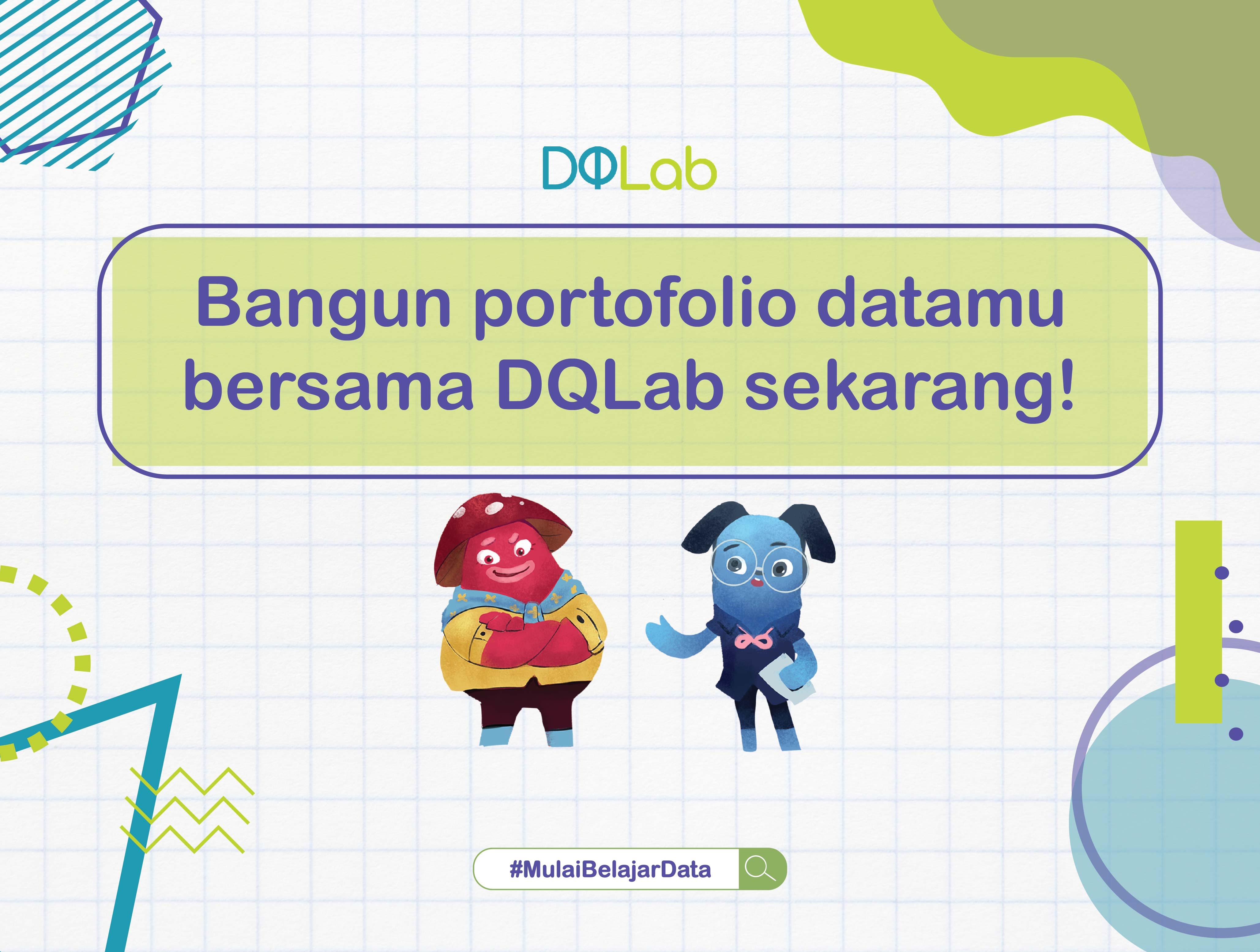 DQLab

Bangun portofolio datamu bersama DQLab sekarang!

#MulaiBelajarData